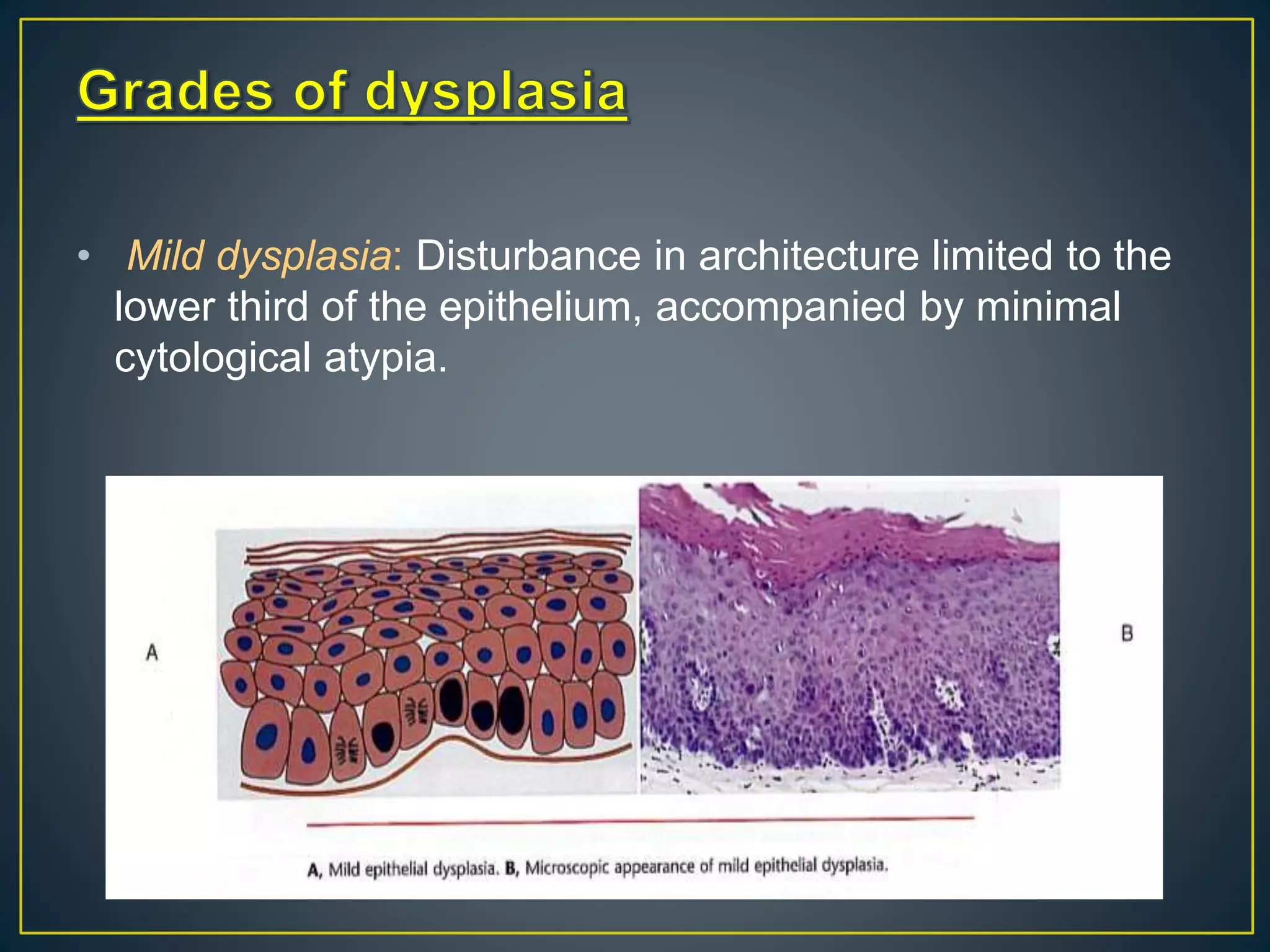 Grades of dysplasia

• Mild dysplasia: Disturbance in architecture limited to the lower third of the epithelium, accompanied by minimal cytological atypia.

A

B

A, Mild epithelial dysplasia. B, Microscopic appearance of mild epithelial dysplasia.